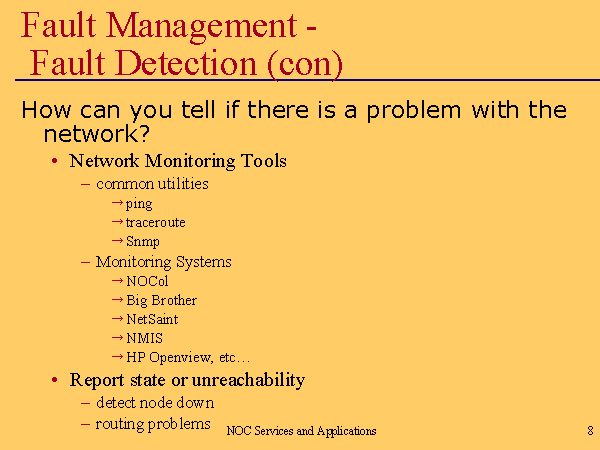 Fault Management - Fault Detection (con)

How can you tell if there is a problem with the network?

• Network Monitoring Tools
– common utilities
→ ping
→ traceroute
→ Snmp
– Monitoring Systems
→ NOCol
→ Big Brother
→ NetSaint
→ NMIS
→ HP Openview, etc…
• Report state or unreachability
– detect node down
– routing problems

NOC Services and Applications

8